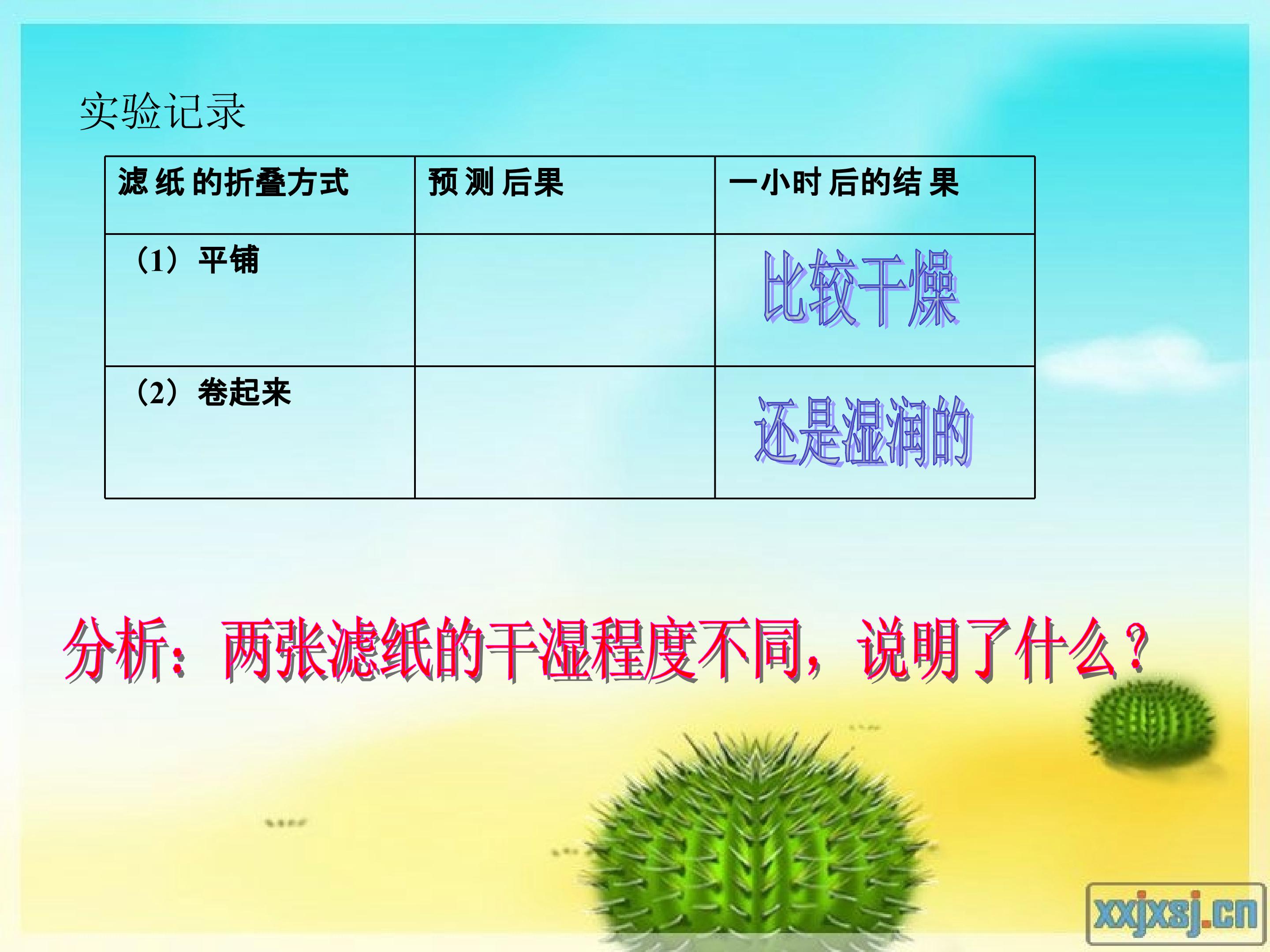 实验记录

| 滤纸的折叠方式 | 预测后果 | 一小时后的结果 |
|---|---|---|
| （1）平铺 | | 比较干燥 |
| （2）卷起来 | | 还是湿润的 |

分析：两张滤纸的干湿程度不同，说明了什么？

xxjxsj.cn